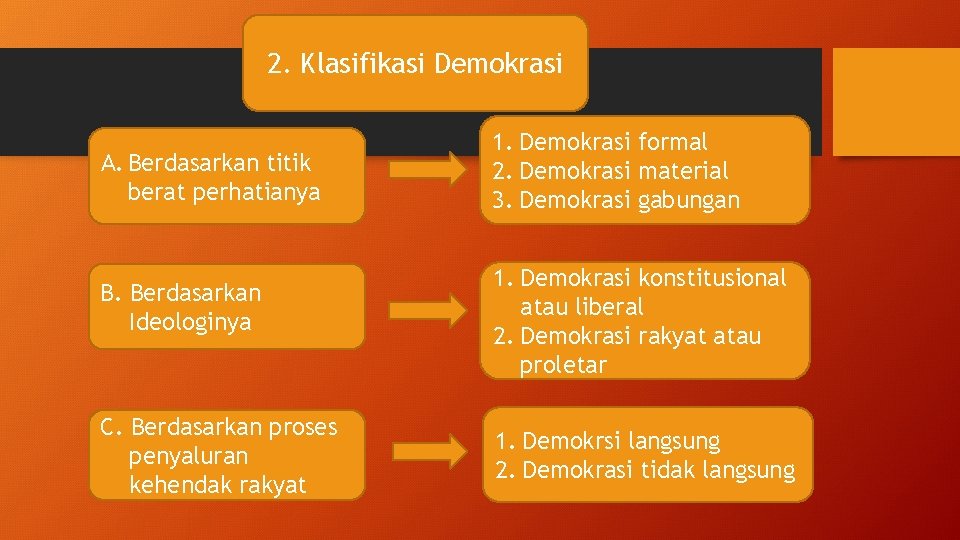 2. Klasifikasi Demokrasi

A. Berdasarkan titik berat perhatianya

1. Demokrasi formal
2. Demokrasi material
3. Demokrasi gabungan

B. Berdasarkan Ideologinya

1. Demokrasi konstitusional atau liberal
2. Demokrasi rakyat atau proletar

C. Berdasarkan proses penyaluran kehendak rakyat

1. Demokrsi langsung
2. Demokrasi tidak langsung